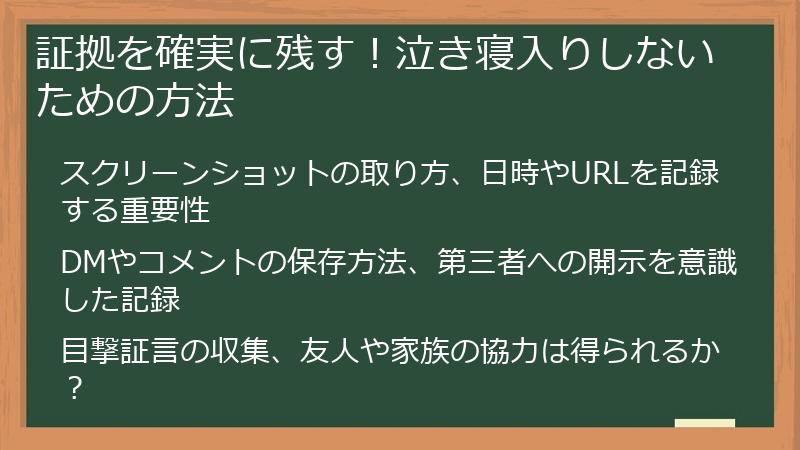 証拠を確実に残す！泣き寝入りしないための方法

スクリーンショットの取り方、日時やURLを記録する重要性

DMやコメントの保存方法、第三者への開示を意識した記録

目撃証言の収集、友人や家族の協力は得られるか？